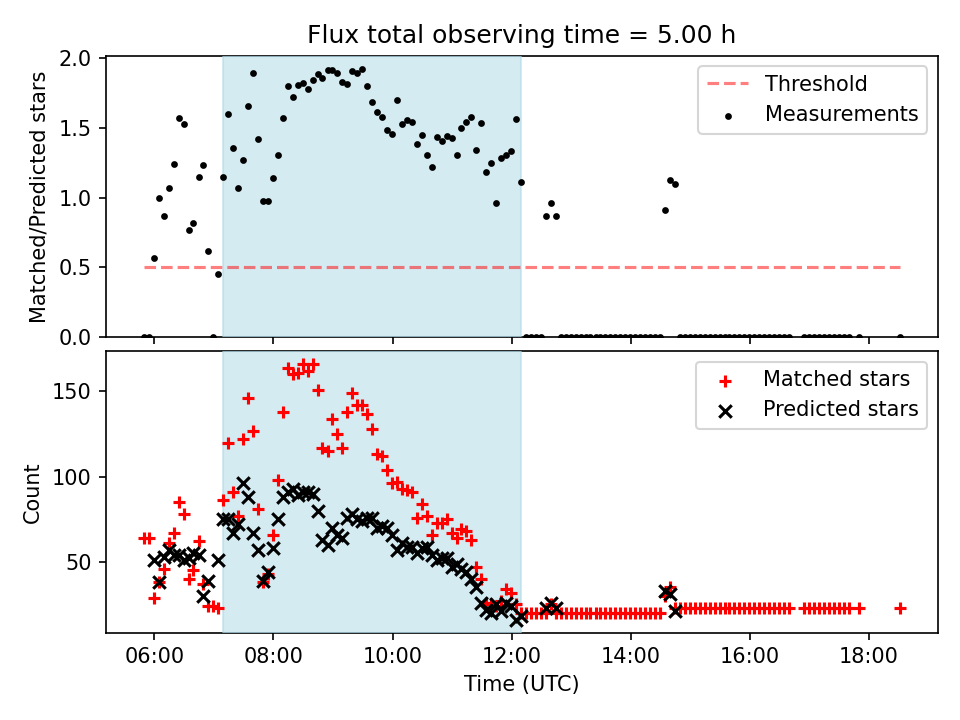 Flux total observing time = 5.00 h

Matched/Predicted stars

2.0
1.5
1.0
0.5
0.0

Threshold
Measurements

Count

150
100
50

Matched stars
Predicted stars

06:00
08:00
10:00
12:00
14:00
16:00
18:00

Time (UTC)